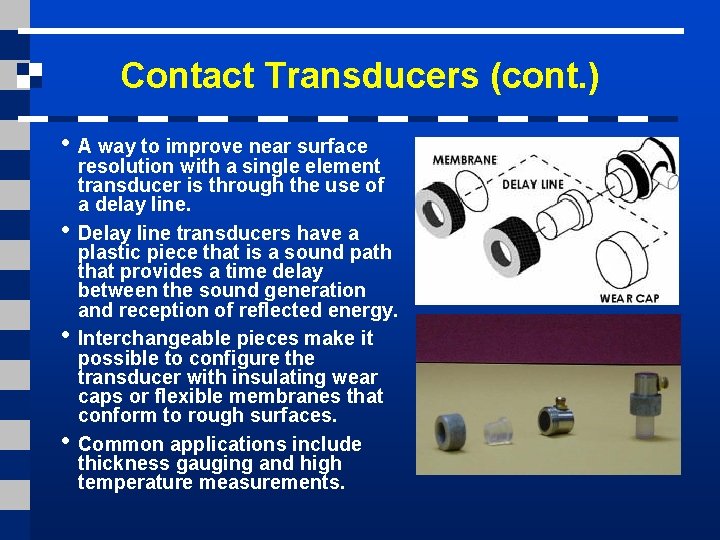 Contact Transducers (cont.)

• A way to improve near surface resolution with a single element transducer is through the use of a delay line.

• Delay line transducers have a plastic piece that is a sound path that provides a time delay between the sound generation and reception of reflected energy.

• Interchangeable pieces make it possible to configure the transducer with insulating wear caps or flexible membranes that conform to rough surfaces.

• Common applications include thickness gauging and high temperature measurements.

MEMBRANE

DELAY LINE

WEAR CAP